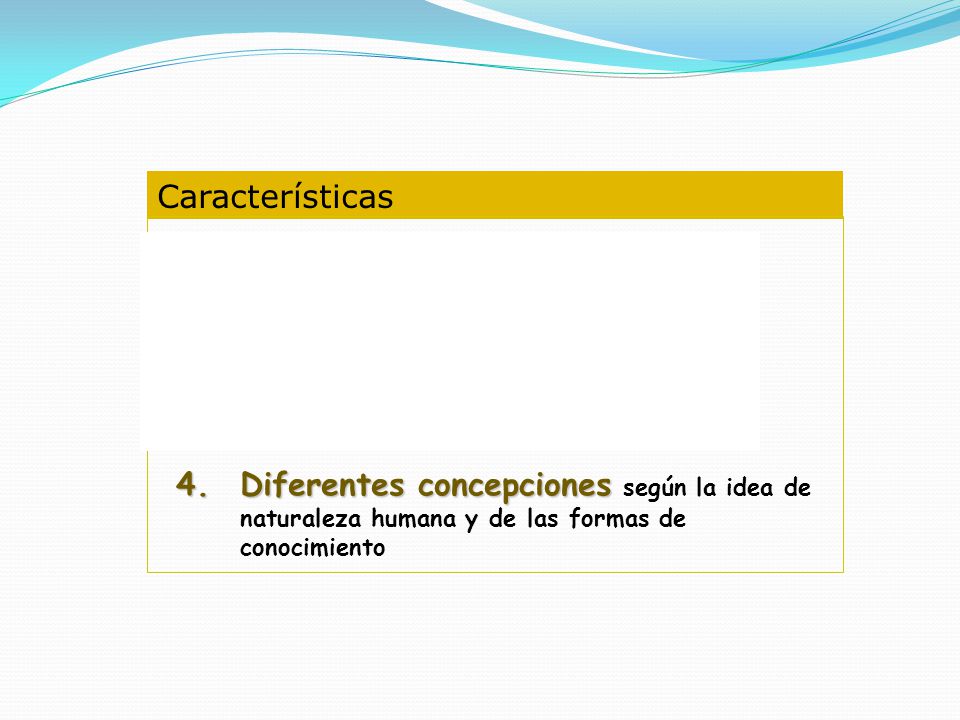 Características

4. Diferentes concepciones según la idea de naturaleza humana y de las formas de conocimiento